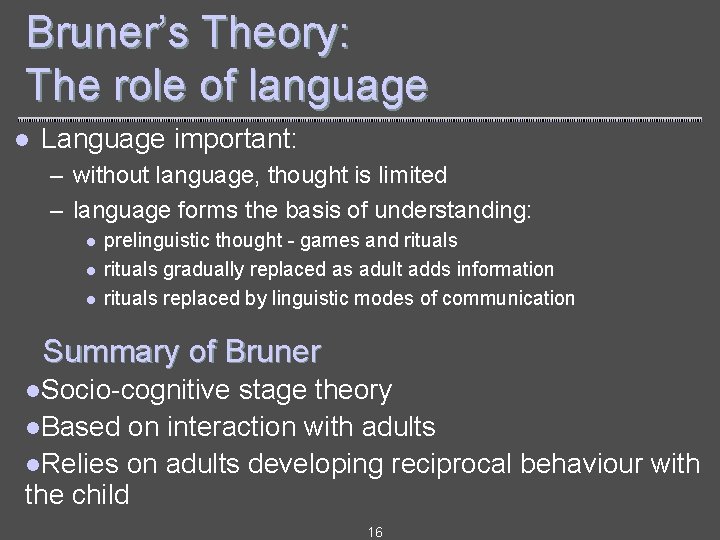 Bruner's Theory:
The role of language

● Language important:
– without language, thought is limited
– language forms the basis of understanding:
● prelinguistic thought - games and rituals
● rituals gradually replaced as adult adds information
● rituals replaced by linguistic modes of communication

Summary of Bruner
●Socio-cognitive stage theory
●Based on interaction with adults
●Relies on adults developing reciprocal behaviour with the child

16